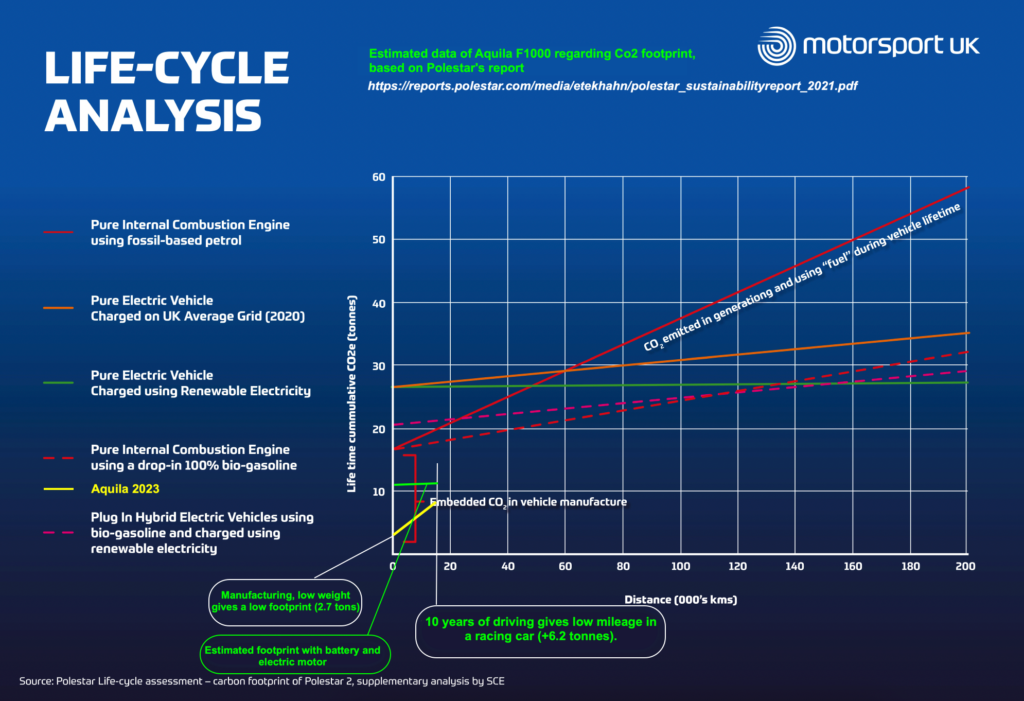 LIFE-CYCLE ANALYSIS

Estimated data of Aquila F1000 regarding Co2 footprint, based on Polestar's report

https://reports.polestar.com/media/etekhahn/polestar_sustainabilityreport_2021.pdf

motorsport UK

Pure Internal Combustion Engine using fossil-based petrol

Pure Electric Vehicle Charged on UK Average Grid (2020)

Pure Electric Vehicle Charged using Renewable Electricity

Pure Internal Combustion Engine using a drop-in 100% bio-gasoline

Aquila 2023

Plug In Hybrid Electric Vehicles using bio-gasoline and charged using renewable electricity

Life time cummulative CO2e (tonnes)

60
50
40
30
20
10

$CO_2$ emitted in generationg and using "fuel" during vehicle lifetime

Embedded $CO_2$ in vehicle manufacture

0 20 40 60 80 100 120 140 160 180 200

Distance (000's kms)

Manufacturing, low weight gives a low footprint (2.7 tons)

Estimated footprint with battery and electric motor

10 years of driving gives low mileage in a racing car (+6.2 tonnes).

Source: Polestar Life-cycle assessment – carbon footprint of Polestar 2, supplementary analysis by SCE